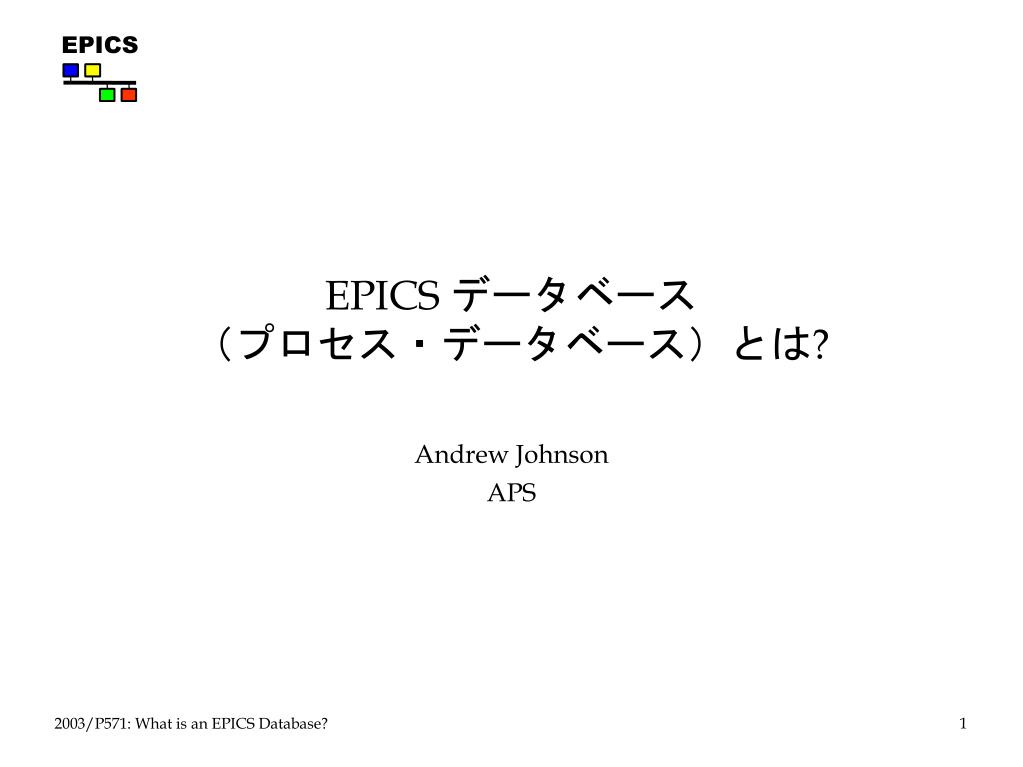 EPICS

EPICS データベース
（プロセス・データベース）とは?

Andrew Johnson
APS

2003/P571: What is an EPICS Database?

1